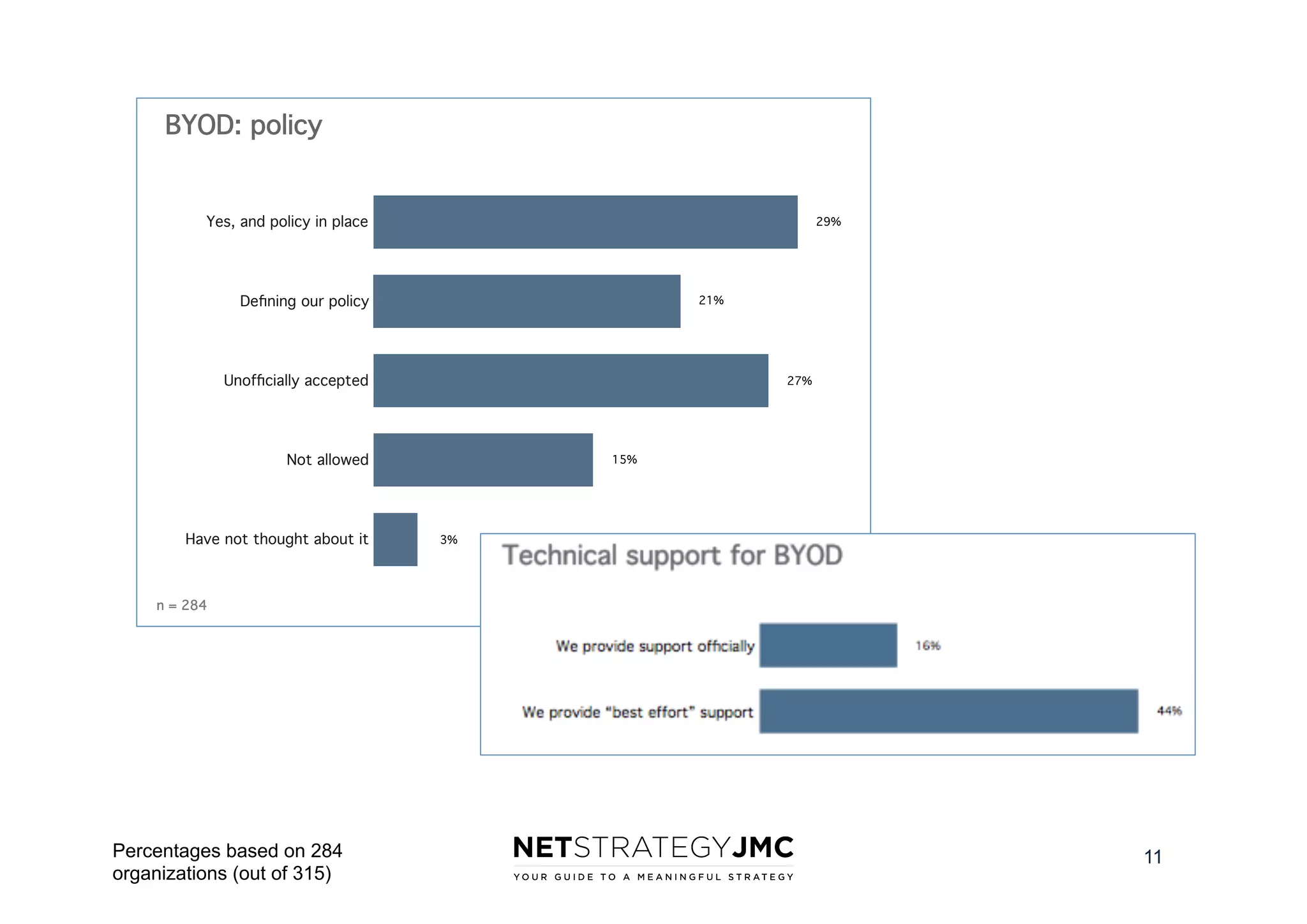 BYOD: policy

Yes, and policy in place 29%

Defining our policy 21%

Unofficially accepted 27%

Not allowed 15%

Have not thought about it 3%

n = 284

Technical support for BYOD

We provide support officially 16%

We provide "best effort" support 44%

Percentages based on 284 organizations (out of 315)

NETSTRATEGYJMC
YOUR GUIDE TO A MEANINGFUL STRATEGY

11